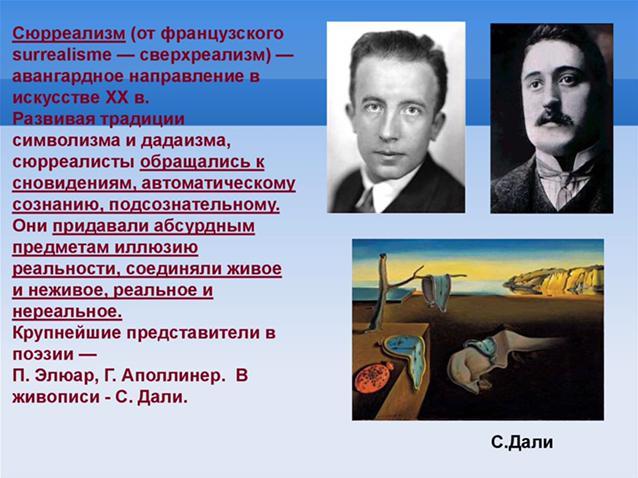 Сюрреализм (от французского surrealisme — сверхреализм) — авангардное направление в искусстве XX в.
Развивая традиции символизма и дадаизма, сюрреалисты обращались к сновидениям, автоматическому сознанию, подсознательному.
Они придавали абсурдным предметам иллюзию реальности, соединяли живое и неживое, реальное и нереальное.
Крупнейшие представители в поэзии —
П. Элюар, Г. Аполлинер. В живописи - С. Дали.

С.Дали